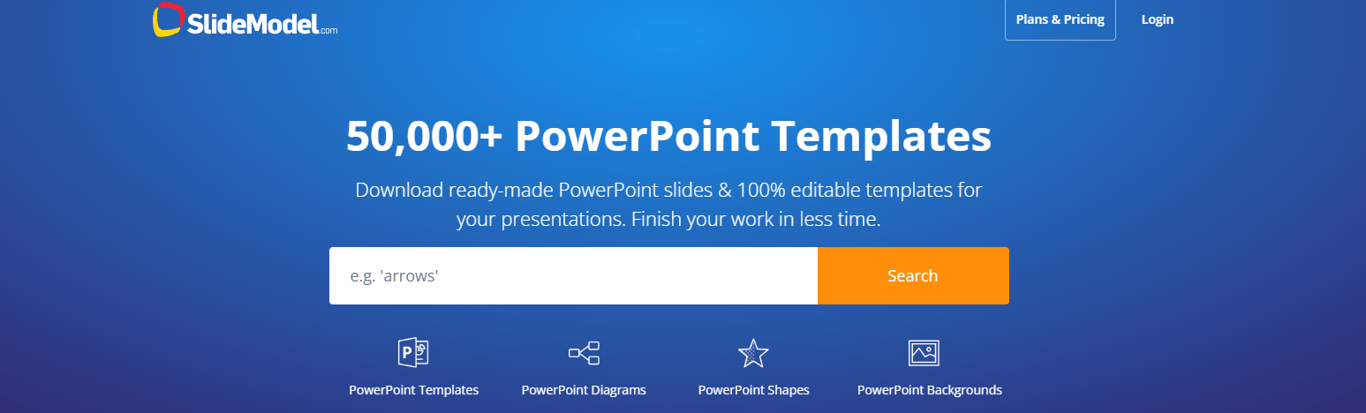 SlideModel.com

Plans & Pricing

Login

50,000+ PowerPoint Templates

Download ready-made PowerPoint slides & 100% editable templates for your presentations. Finish your work in less time.

e.g. 'arrows'

Search

PowerPoint Templates

PowerPoint Diagrams

PowerPoint Shapes

PowerPoint Backgrounds